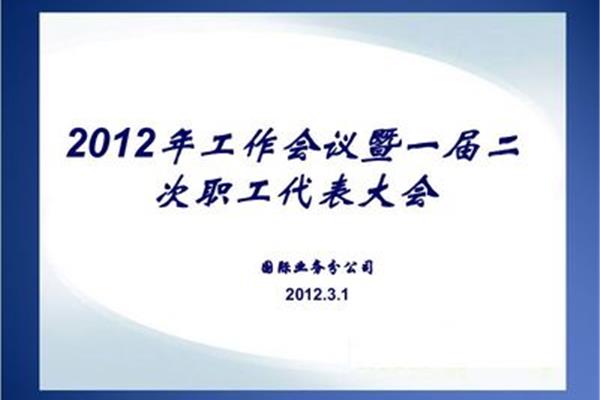 2012年工作会议暨一届二次职工代表大会

国际业务分公司

2012.3.1